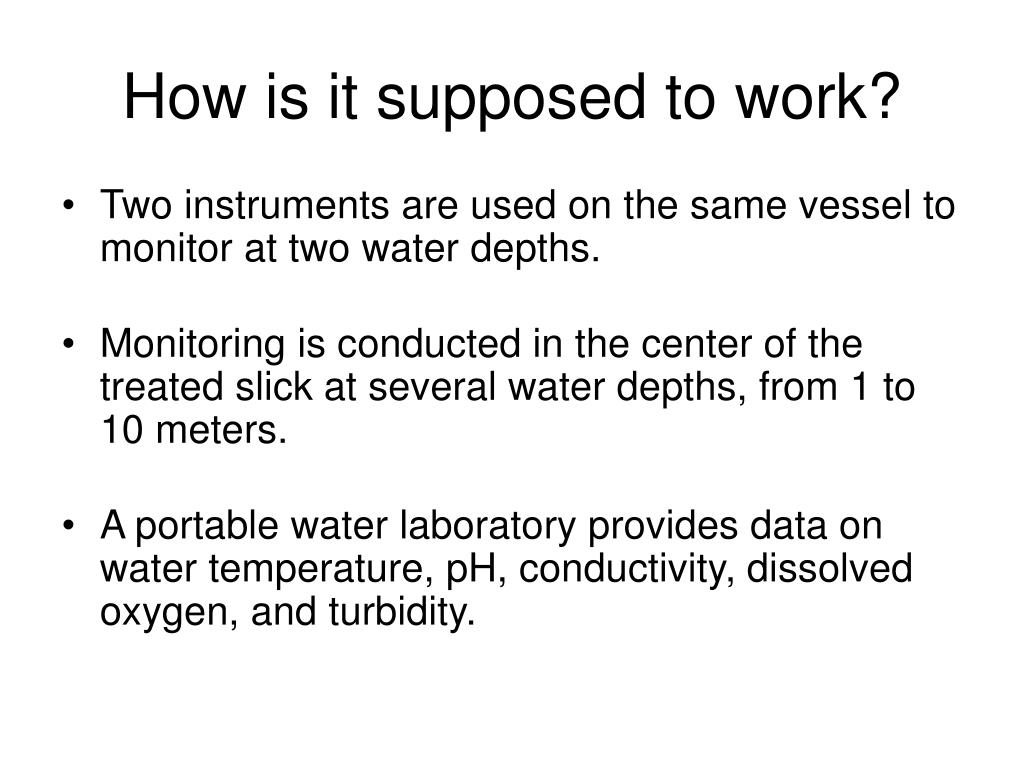 How is it supposed to work?

• Two instruments are used on the same vessel to monitor at two water depths.

• Monitoring is conducted in the center of the treated slick at several water depths, from 1 to 10 meters.

• A portable water laboratory provides data on water temperature, pH, conductivity, dissolved oxygen, and turbidity.